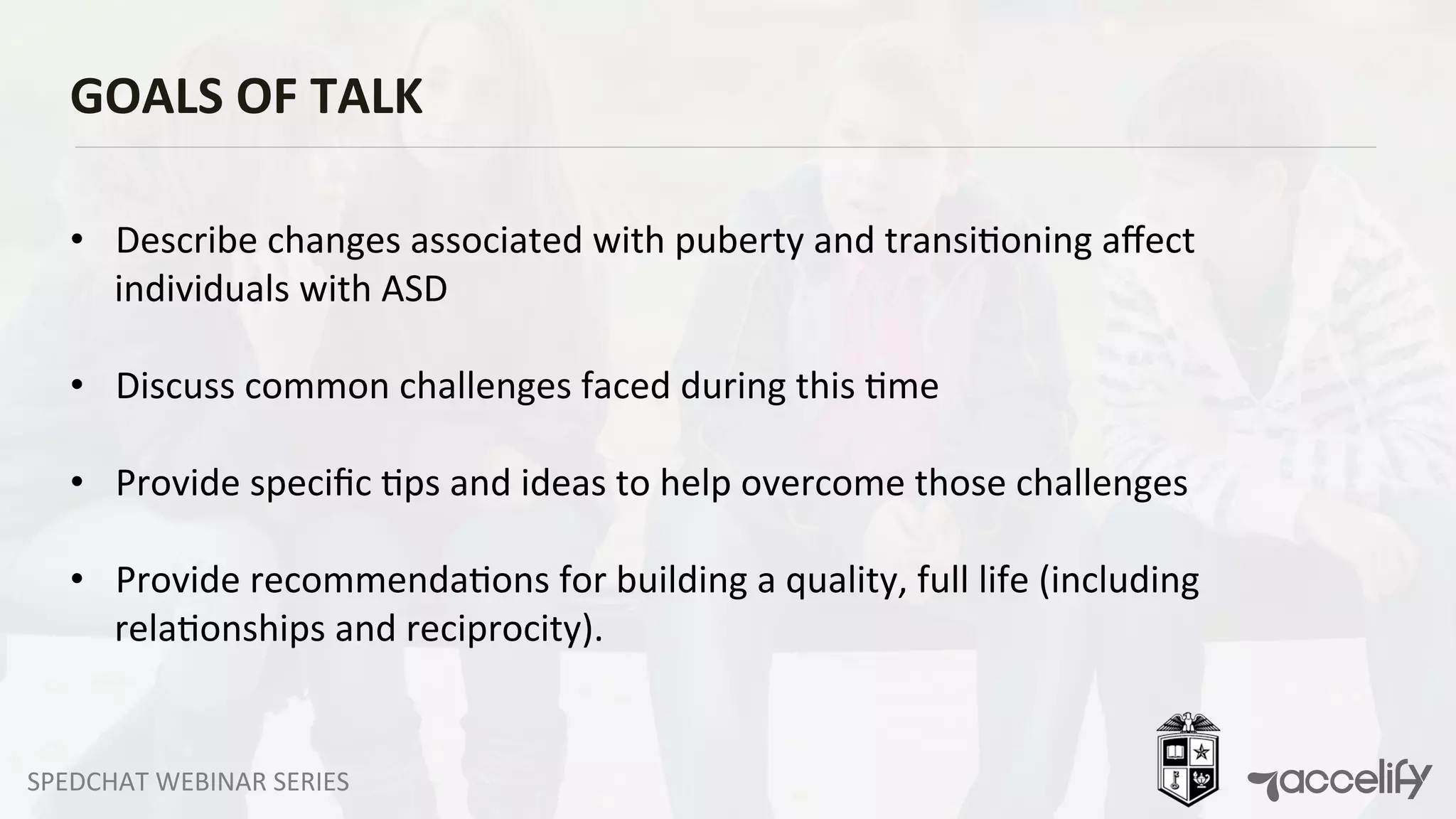 GOALS OF TALK

• Describe changes associated with puberty and transitioning affect individuals with ASD

• Discuss common challenges faced during this time

• Provide specific tips and ideas to help overcome those challenges

• Provide recommendations for building a quality, full life (including relationships and reciprocity).

SPEDCHAT WEBINAR SERIES

accelify